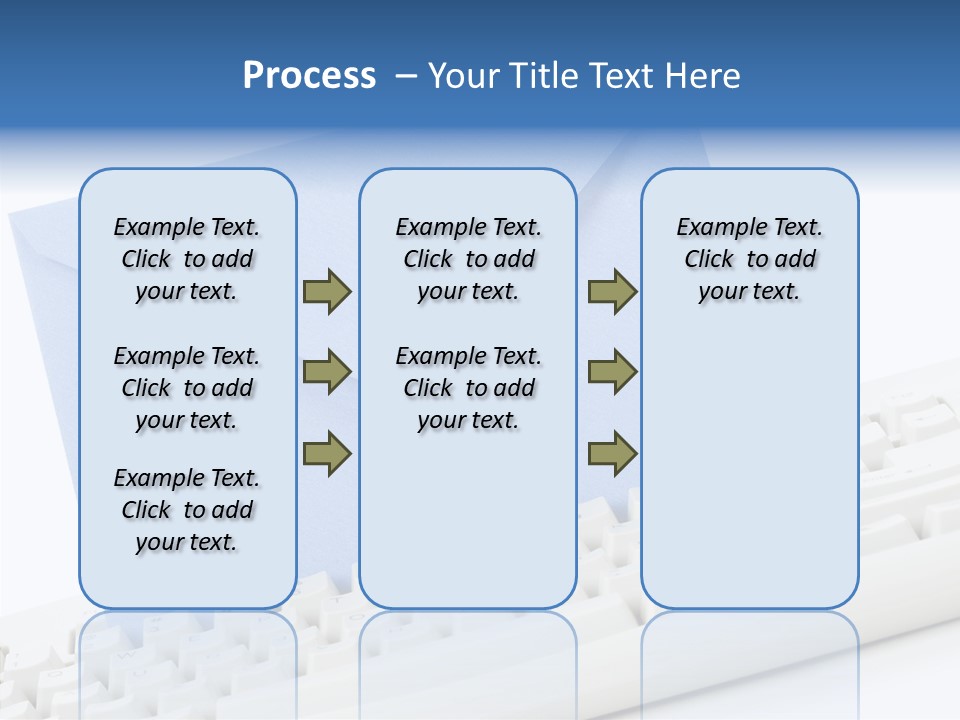 Process – Your Title Text Here

Example Text. Click to add your text.

Example Text. Click to add your text.

Example Text. Click to add your text.

Example Text. Click to add your text.

Example Text. Click to add your text.

Example Text. Click to add your text.